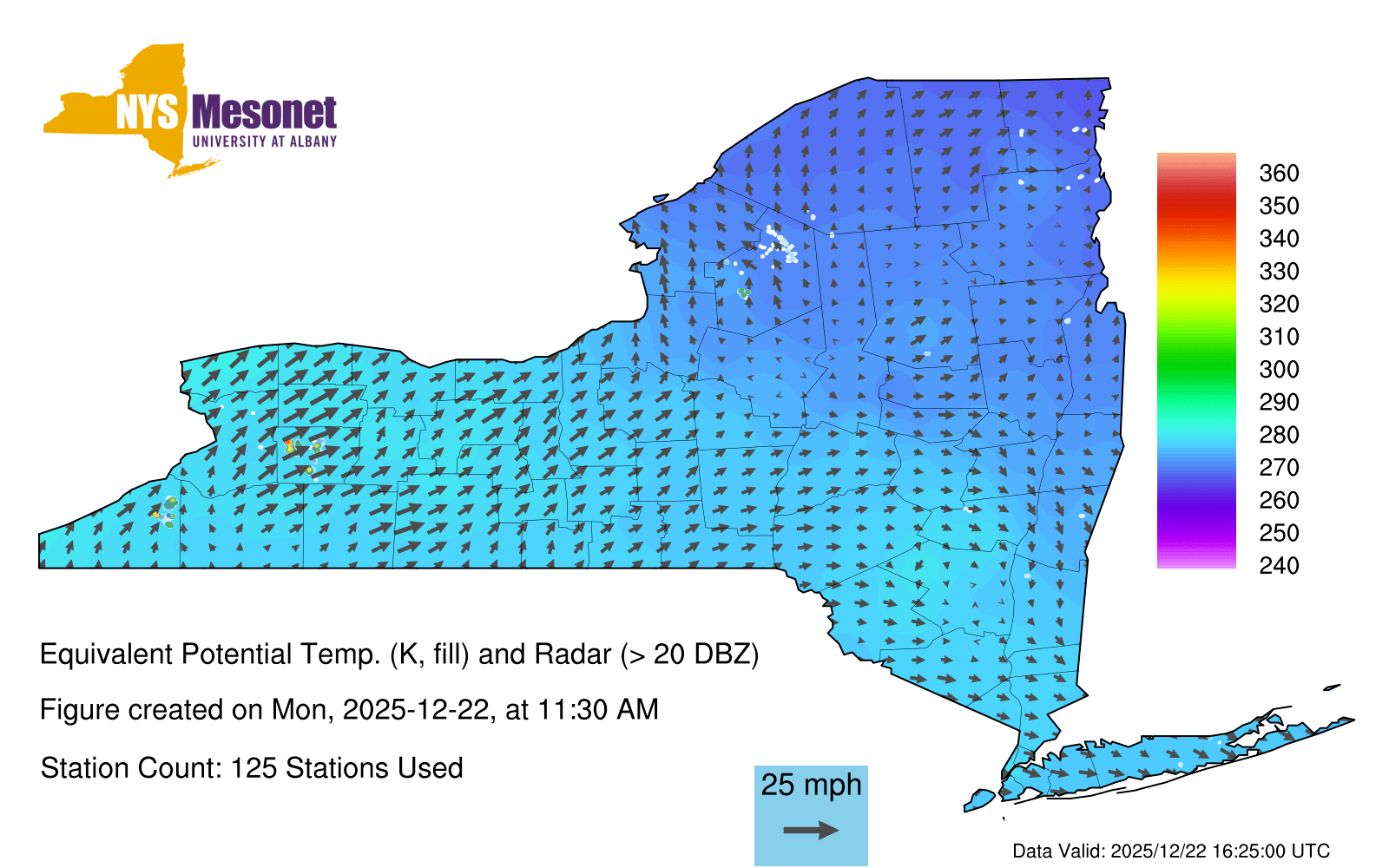 NYS Mesonet
UNIVERSITY AT ALBANY

360
350
340
330
320
310
300
290
280
270
260
250
240

Equivalent Potential Temp. (K, fill) and Radar (> 20 DBZ)

Figure created on Mon, 2025-12-22, at 11:30 AM

Station Count: 125 Stations Used

25 mph

Data Valid: 2025/12/22 16:25:00 UTC